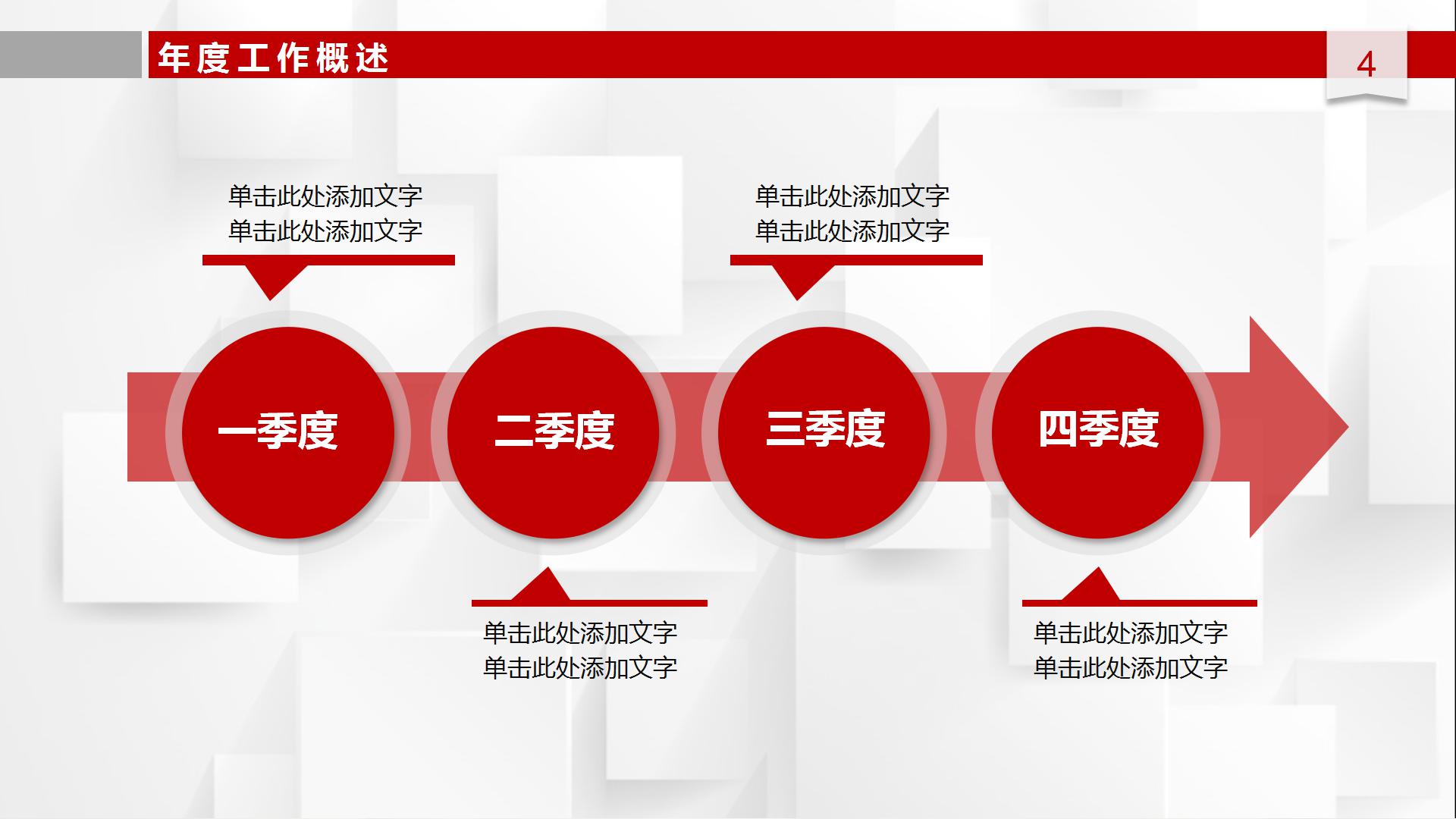 年度工作概述

4

单击此处添加文字
单击此处添加文字

单击此处添加文字
单击此处添加文字

一季度

二季度

三季度

四季度

单击此处添加文字
单击此处添加文字

单击此处添加文字
单击此处添加文字